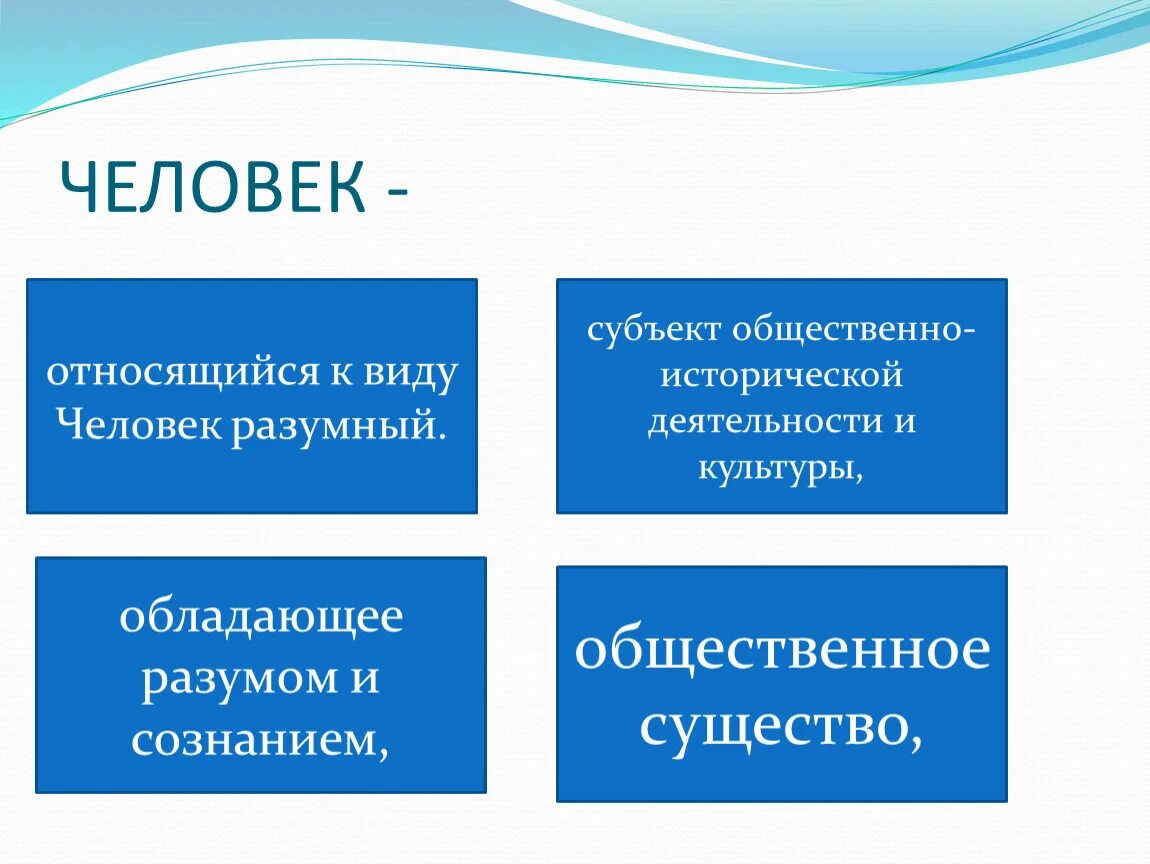 ЧЕЛОВЕК -

относящийся к виду Человек разумный.

субъект общественно-исторической деятельности и культуры,

обладающее разумом и сознанием,

общественное существо,